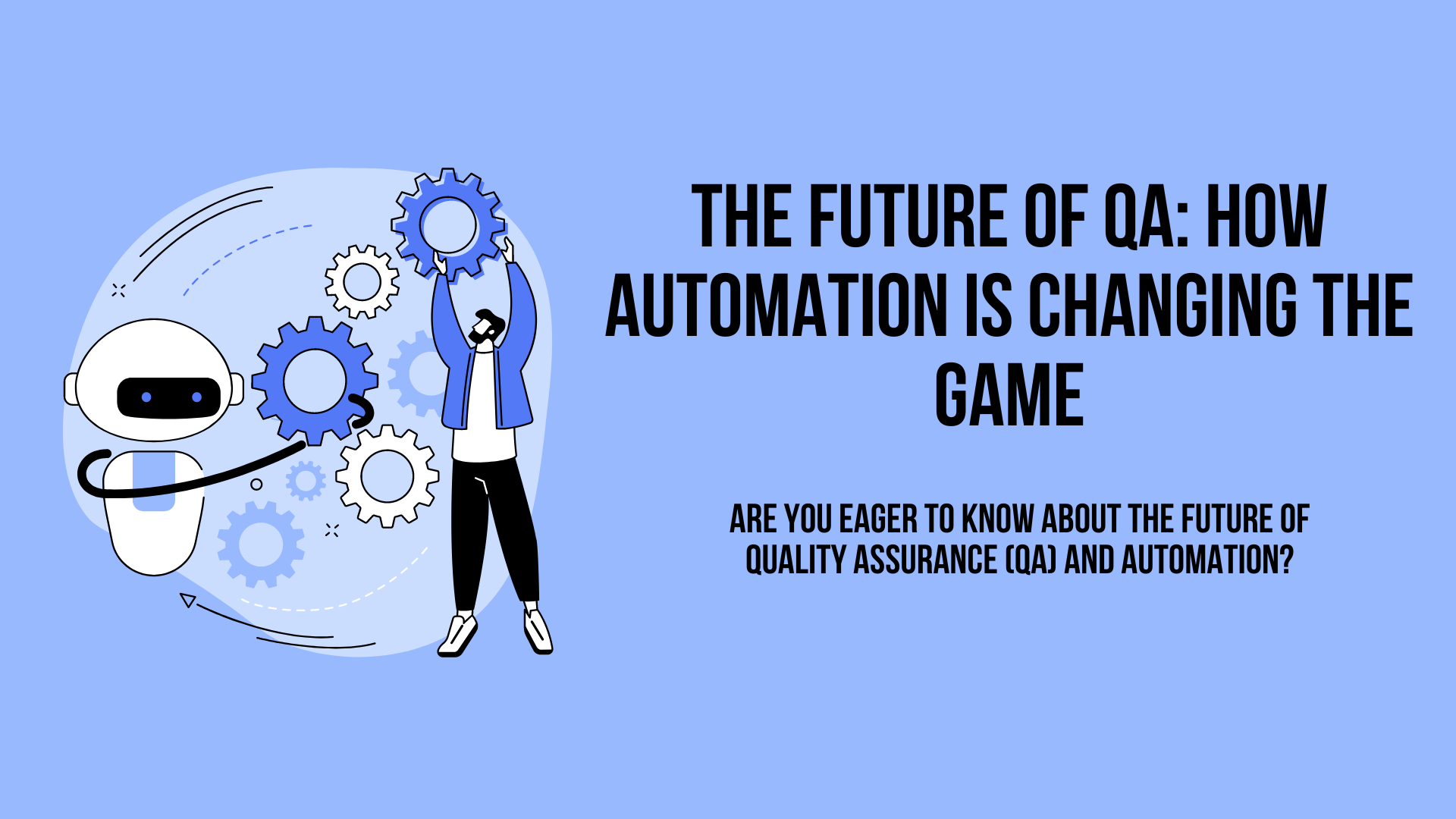 THE FUTURE OF QA: HOW AUTOMATION IS CHANGING THE GAME

ARE YOU EAGER TO KNOW ABOUT THE FUTURE OF QUALITY ASSURANCE (QA) AND AUTOMATION?